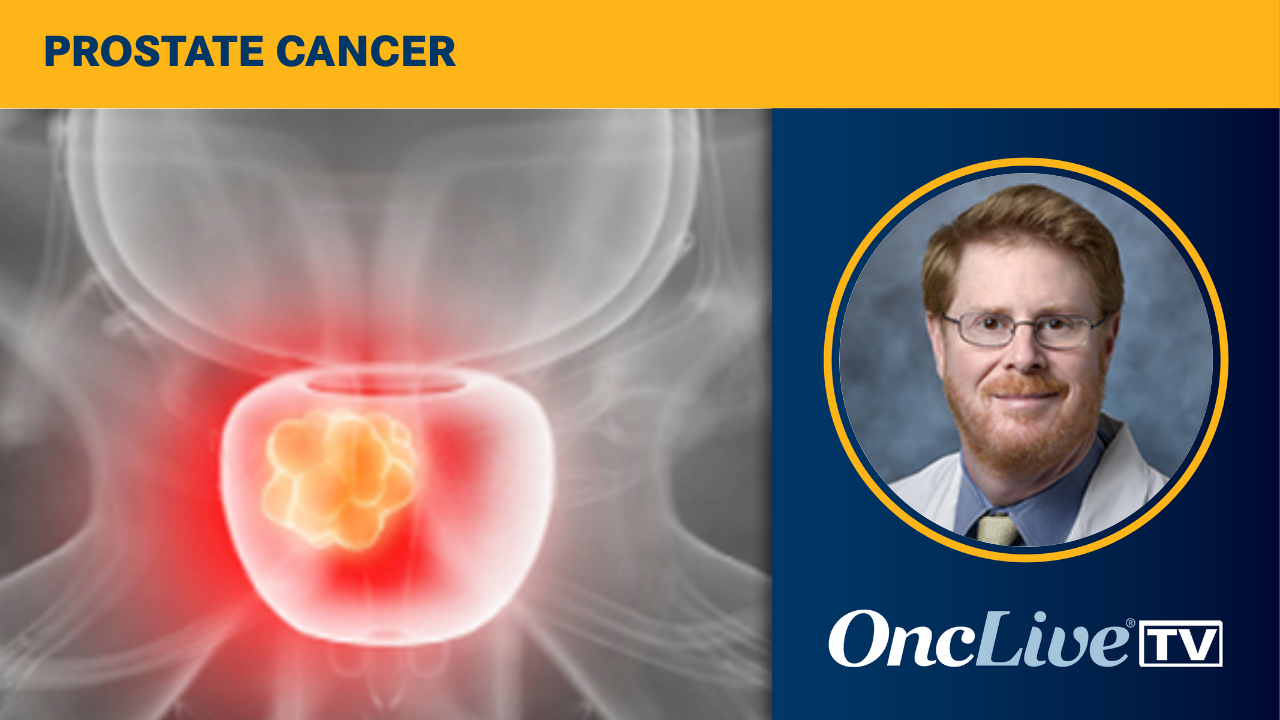 PROSTATE CANCER

OncLive® TV